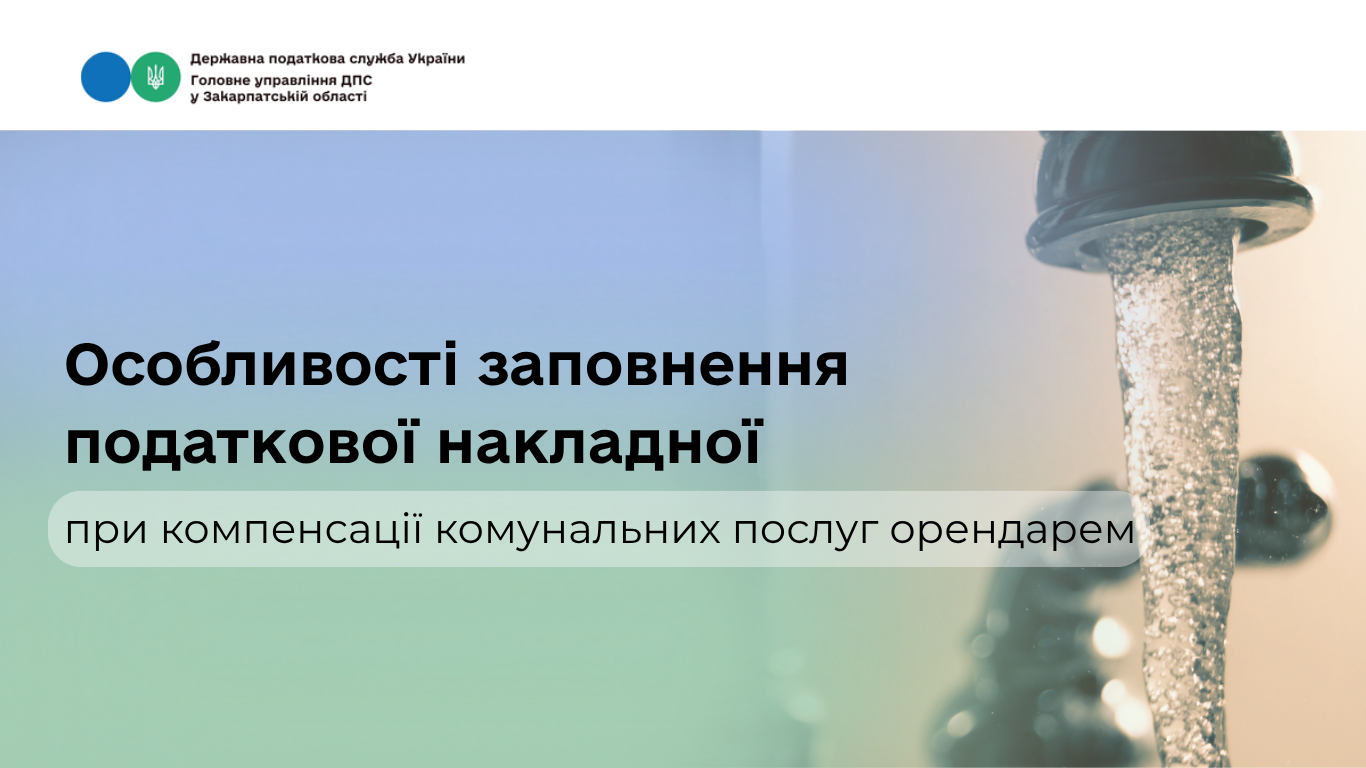 Державна податкова служба України
Головне управління ДПС
у Закарпатській області

Особливості заповнення податкової накладної

при компенсації комунальних послуг орендарем